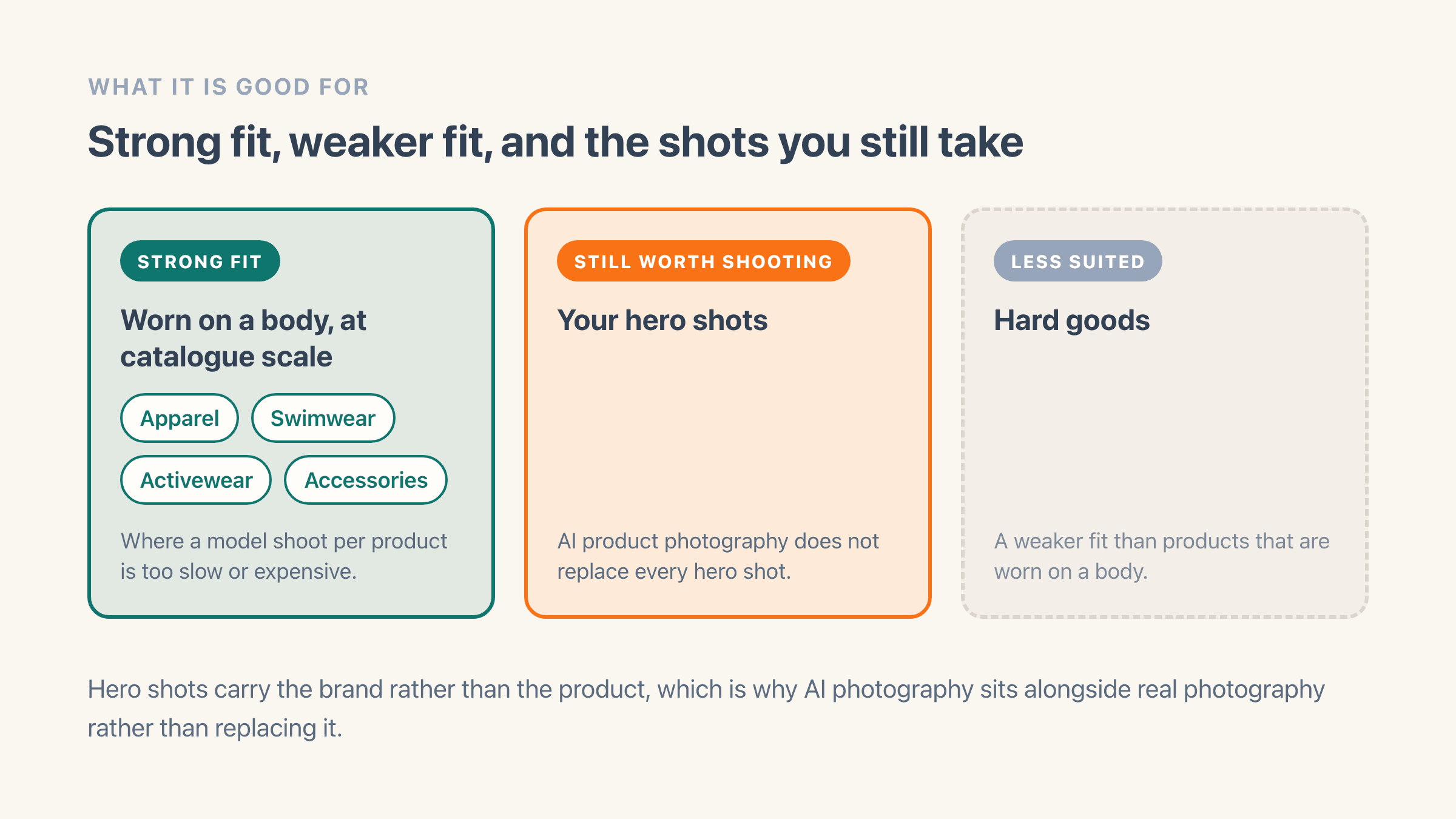 WHAT IT IS GOOD FOR

Strong fit, weaker fit, and the shots you still take

STRONG FIT

Worn on a body, at catalogue scale

Apparel

Swimwear

Activewear

Accessories

Where a model shoot per product is too slow or expensive.

STILL WORTH SHOOTING

Your hero shots

AI product photography does not replace every hero shot.

LESS SUITED

Hard goods

A weaker fit than products that are worn on a body.

Hero shots carry the brand rather than the product, which is why AI photography sits alongside real photography rather than replacing it.